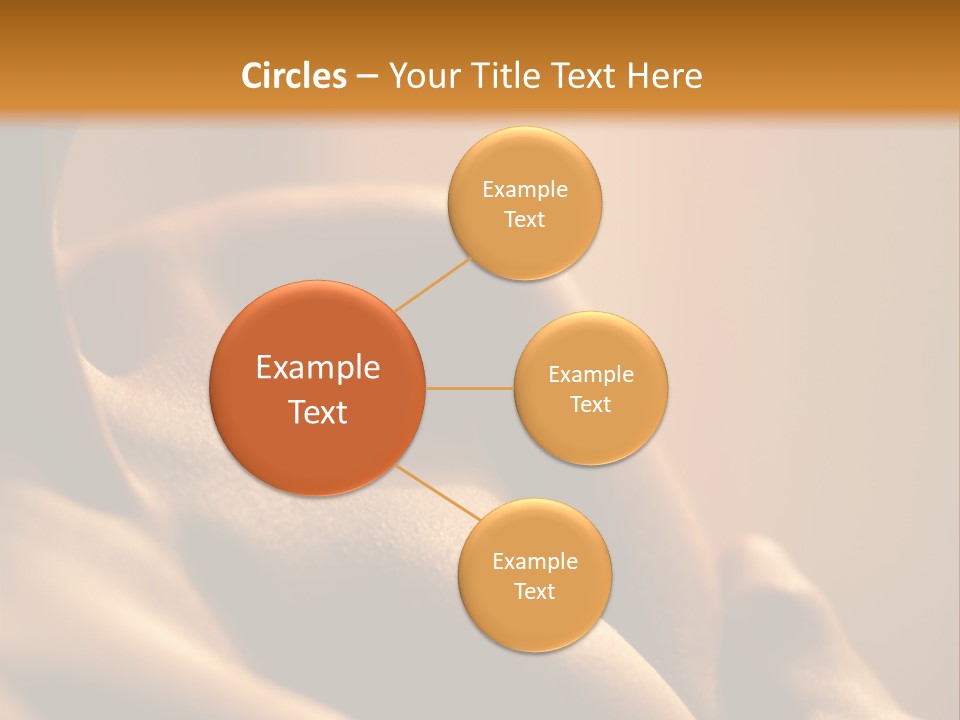 Circles – Your Title Text Here

Example Text

Example Text

Example Text

Example Text